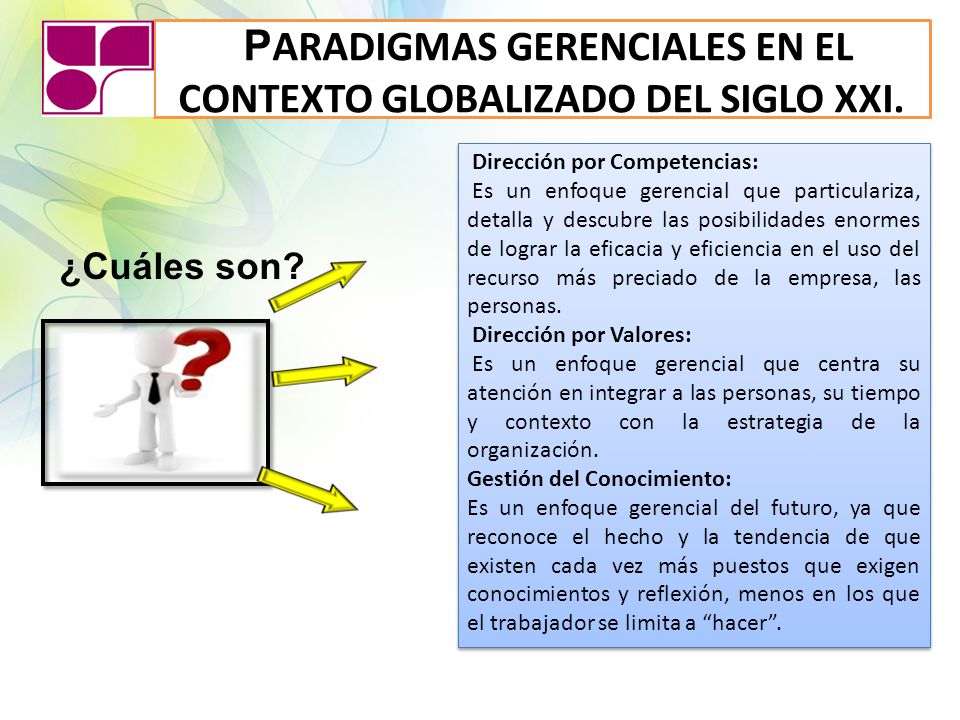 PARADIGMAS GERENCIALES EN EL CONTEXTO GLOBALIZADO DEL SIGLO XXI.

¿Cuáles son?

Dirección por Competencias:
Es un enfoque gerencial que particulariza, detalla y descubre las posibilidades enormes de lograr la eficacia y eficiencia en el uso del recurso más preciado de la empresa, las personas.

Dirección por Valores:
Es un enfoque gerencial que centra su atención en integrar a las personas, su tiempo y contexto con la estrategia de la organización.

Gestión del Conocimiento:
Es un enfoque gerencial del futuro, ya que reconoce el hecho y la tendencia de que existen cada vez más puestos que exigen conocimientos y reflexión, menos en los que el trabajador se limita a “hacer”.